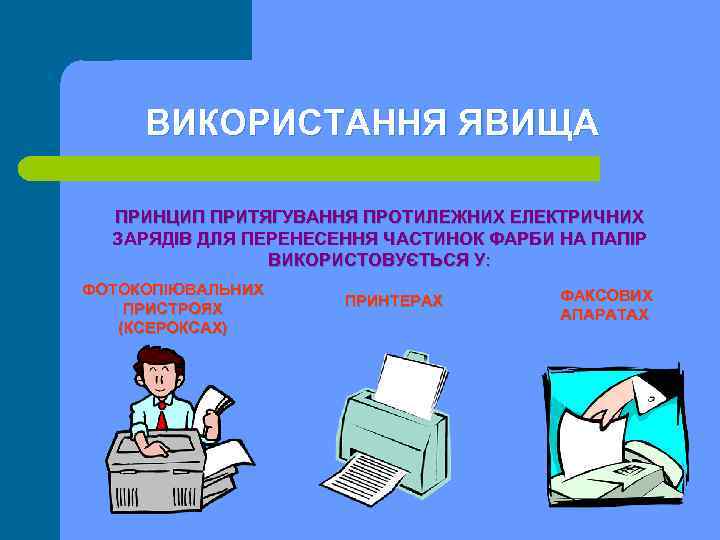 ВИКОРИСТАННЯ ЯВИЩА

ПРИНЦИП ПРИТЯГУВАННЯ ПРОТИЛЕЖНИХ ЕЛЕКТРИЧНИХ ЗАРЯДІВ ДЛЯ ПЕРЕНЕСЕННЯ ЧАСТИНОК ФАРБИ НА ПАПІР ВИКОРИСТОВУЄТЬСЯ У:

ФОТОКОПІЮВАЛЬНИХ ПРИСТРОЯХ (КСЕРОКСАХ)

ПРИНТЕРАХ

ФАКСОВИХ АПАРАТАХ